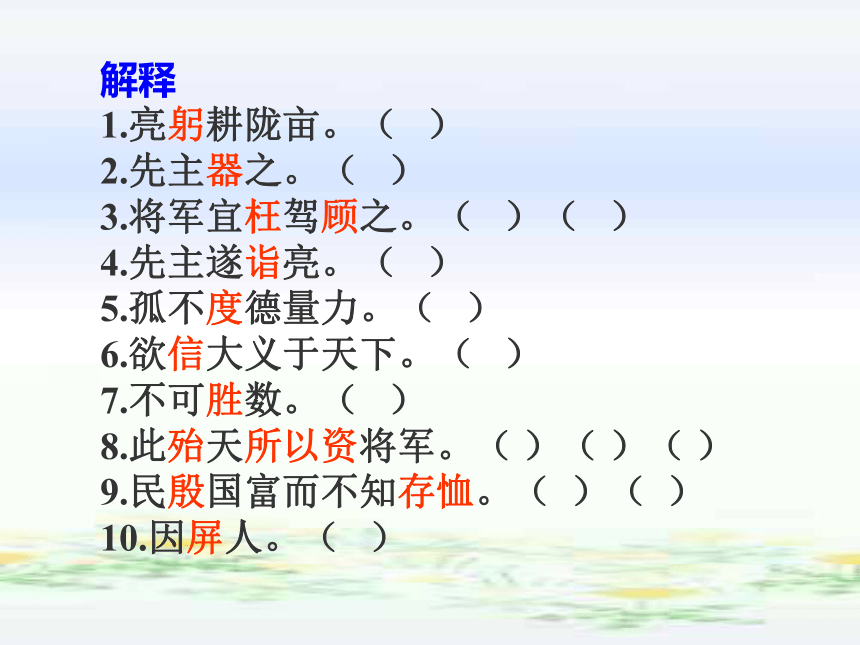 解释
1.亮躬耕陇亩。（ ）
2.先主器之。（ ）
3.将军宜枉驾顾之。（ ）（ ）
4.先主遂诣亮。（ ）
5.孤不度德量力。（ ）
6.欲信大义于天下。（ ）
7.不可胜数。（ ）
8.此殆天所以资将军。（ ）（ ）（ ）
9.民殷国富而不知存恤。（ ）（ ）
10.因屏人。（ ）